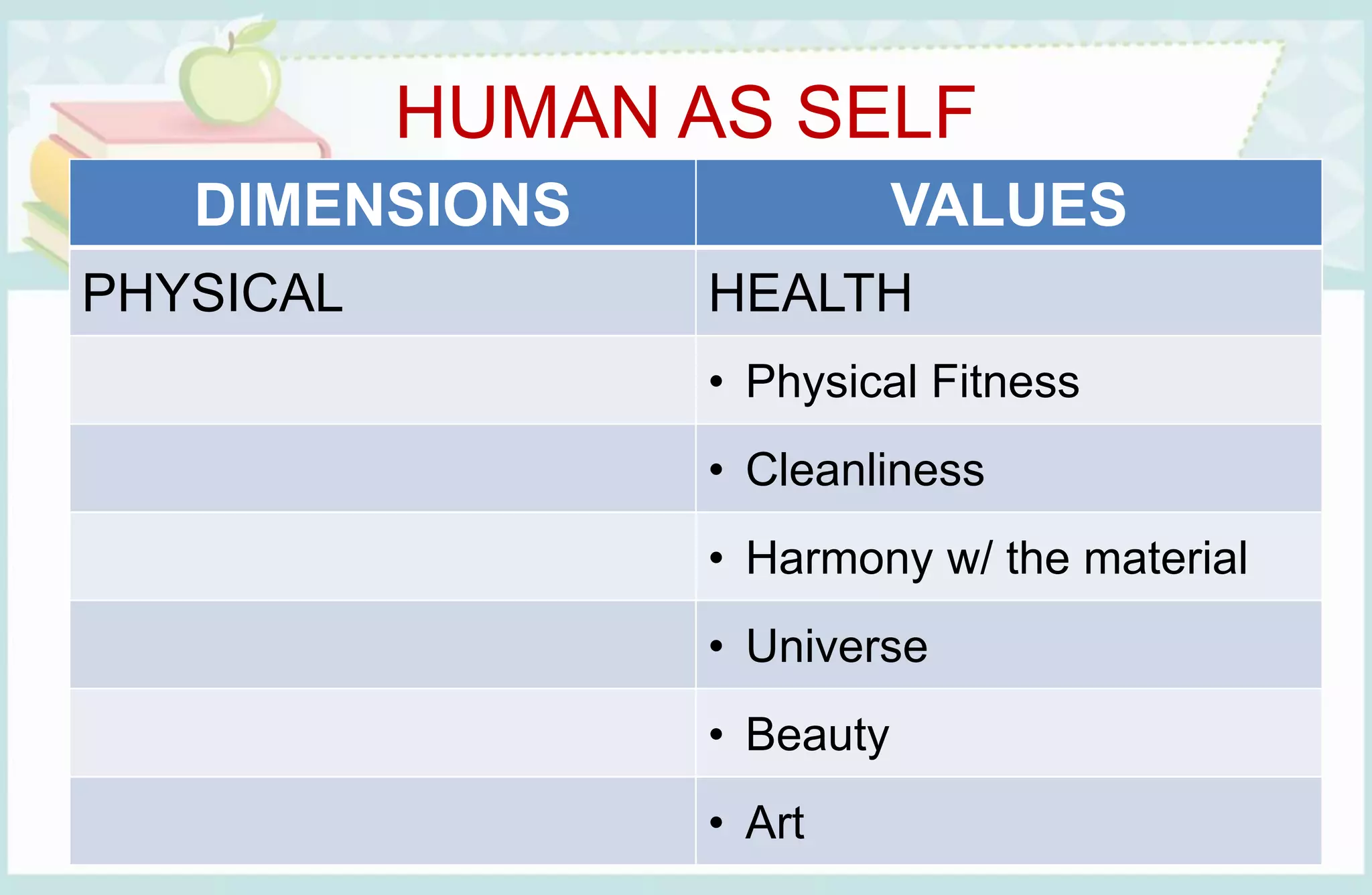 HUMAN AS SELF

| DIMENSIONS | VALUES |
|---|---|
| PHYSICAL | HEALTH |
| | • Physical Fitness |
| | • Cleanliness |
| | • Harmony w/ the material |
| | • Universe |
| | • Beauty |
| | • Art |